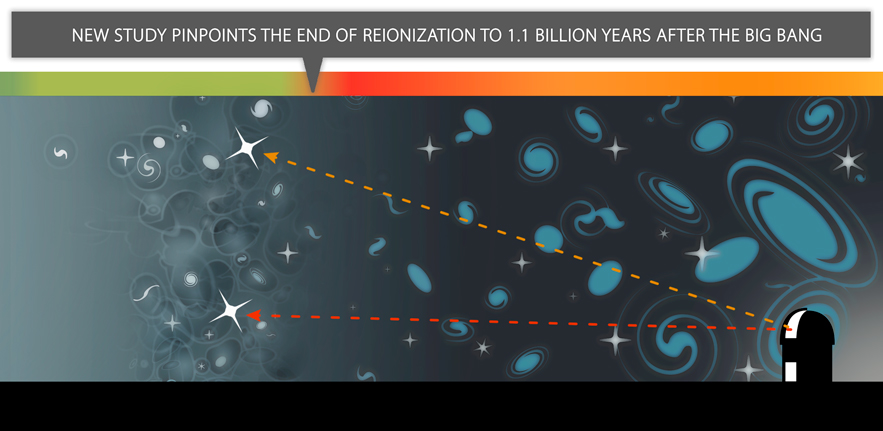 NEW STUDY PINPOINTS THE END OF REIONIZATION TO 1.1 BILLION YEARS AFTER THE BIG BANG